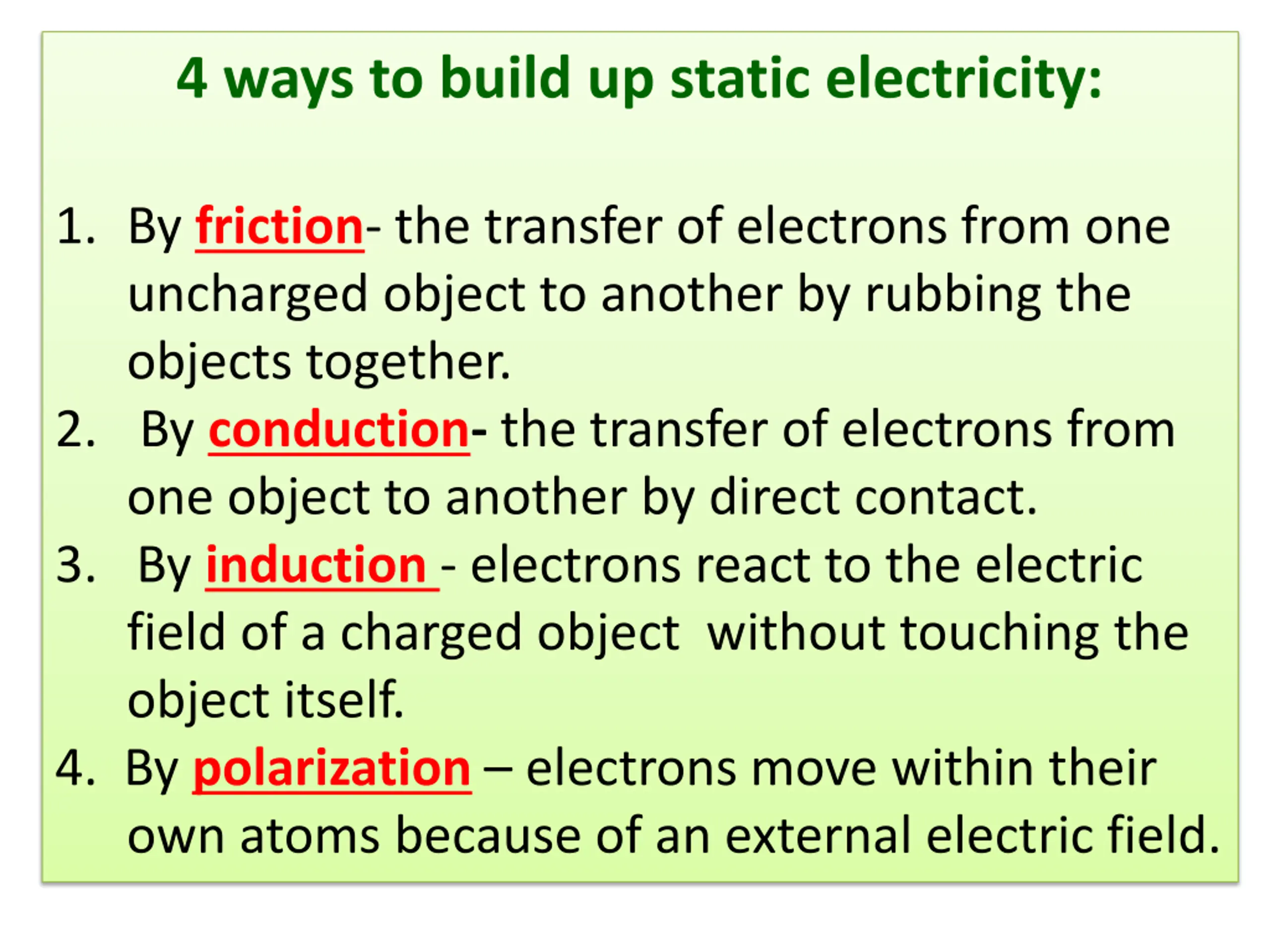 4 ways to build up static electricity:

1. By friction- the transfer of electrons from one uncharged object to another by rubbing the objects together.
2. By conduction- the transfer of electrons from one object to another by direct contact.
3. By induction - electrons react to the electric field of a charged object without touching the object itself.
4. By polarization – electrons move within their own atoms because of an external electric field.